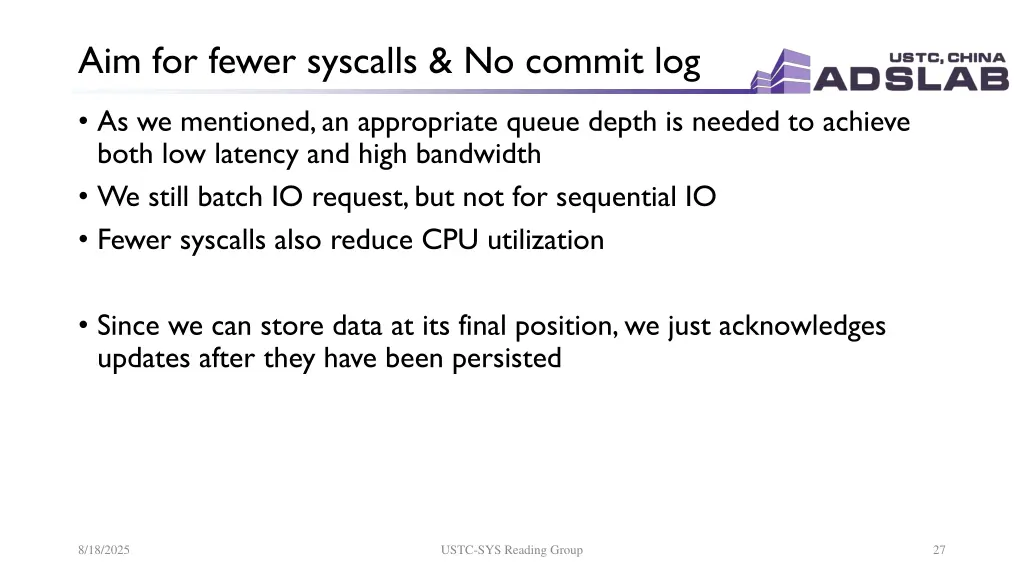 Aim for fewer syscalls & No commit log

USTC, CHINA
ADSLAB

• As we mentioned, an appropriate queue depth is needed to achieve both low latency and high bandwidth
• We still batch IO request, but not for sequential IO
• Fewer syscalls also reduce CPU utilization

• Since we can store data at its final position, we just acknowledges updates after they have been persisted

8/18/2025
USTC-SYS Reading Group
27